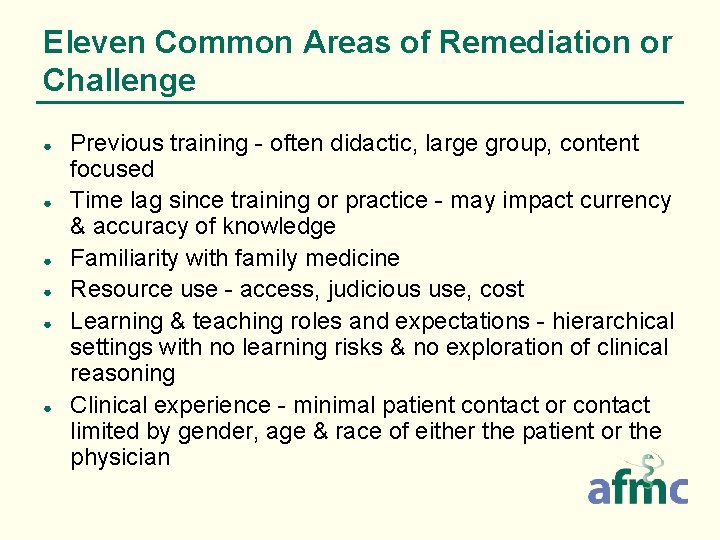 Eleven Common Areas of Remediation or Challenge

- Previous training - often didactic, large group, content focused
- Time lag since training or practice - may impact currency & accuracy of knowledge
- Familiarity with family medicine
- Resource use - access, judicious use, cost
- Learning & teaching roles and expectations - hierarchical settings with no learning risks & no exploration of clinical reasoning
- Clinical experience - minimal patient contact or contact limited by gender, age & race of either the patient or the physician

afmc